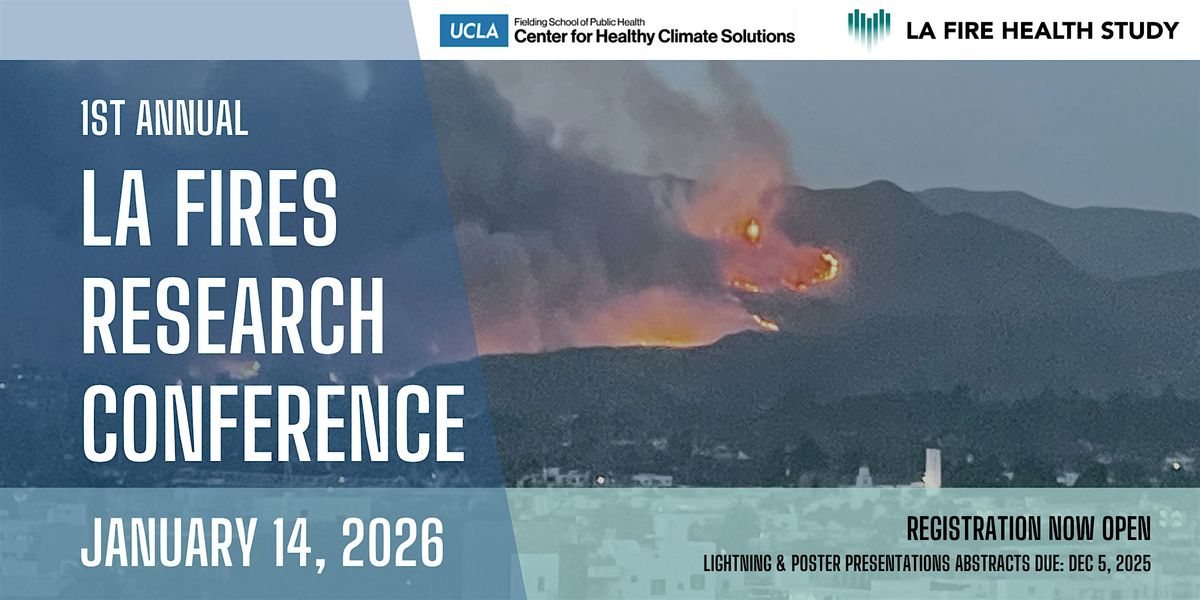 UCLA Fielding School of Public Health
Center for Healthy Climate Solutions

LA FIRE HEALTH STUDY

1ST ANNUAL
LA FIRES RESEARCH CONFERENCE

JANUARY 14, 2026

REGISTRATION NOW OPEN
LIGHTNING & POSTER PRESENTATIONS ABSTRACTS DUE: DEC 5, 2025